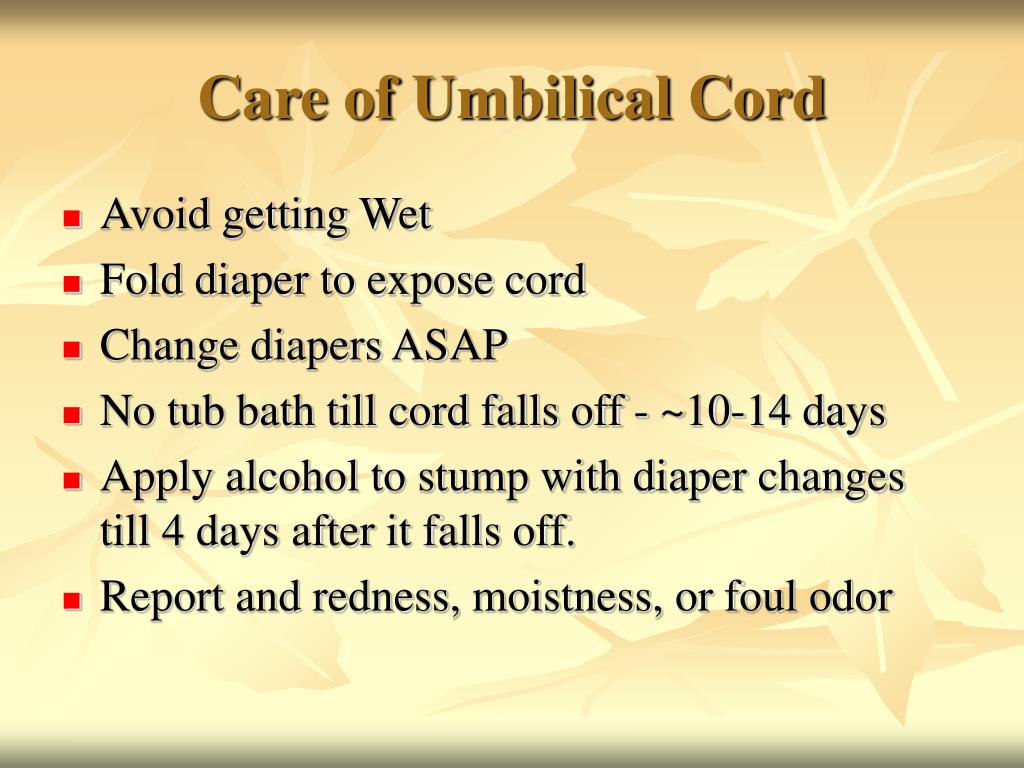 Care of Umbilical Cord

- Avoid getting Wet
- Fold diaper to expose cord
- Change diapers ASAP
- No tub bath till cord falls off - ~10-14 days
- Apply alcohol to stump with diaper changes till 4 days after it falls off.
- Report and redness, moistness, or foul odor